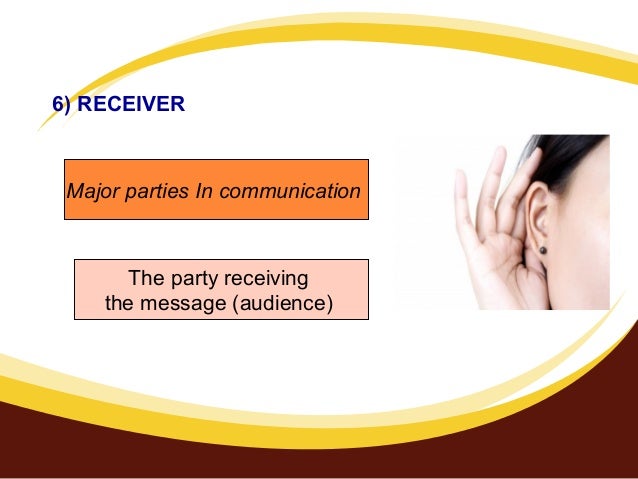 6) RECEIVER

Major parties In communication

The party receiving the message (audience)